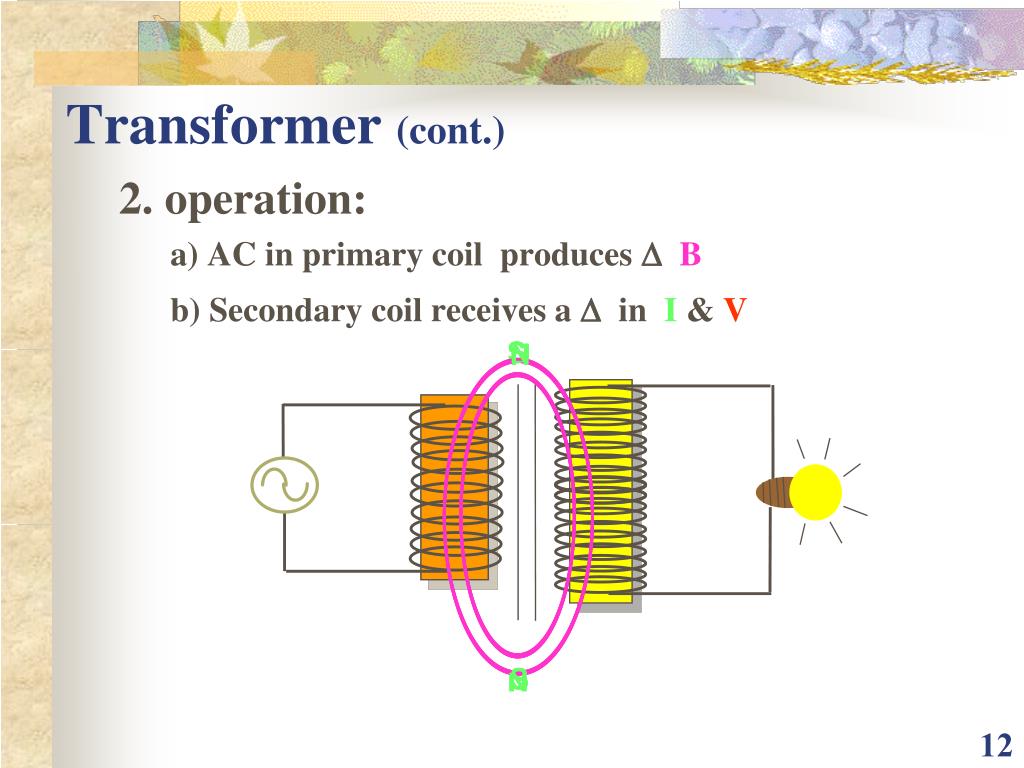 Transformer (cont.)

2. operation:

a) AC in primary coil produces $\Delta$ B

b) Secondary coil receives a $\Delta$ in I & V

12